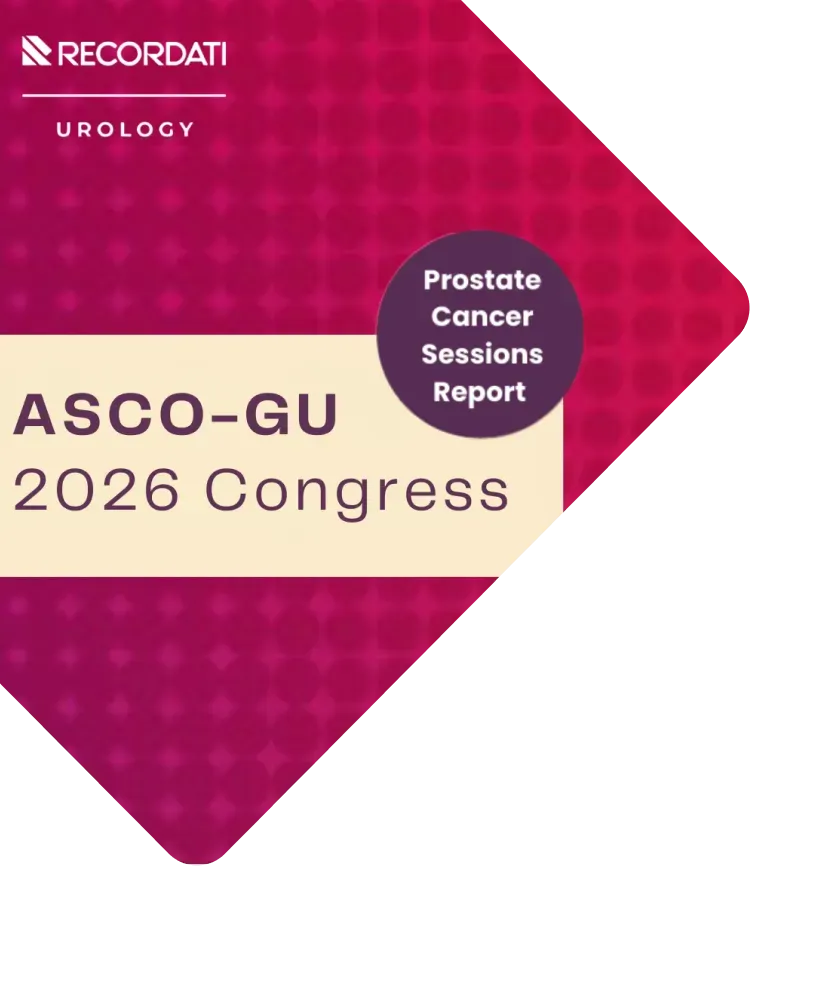 RECORDATI

UROLOGY

Prostate Cancer Sessions Report

ASCO-GU
2026 Congress